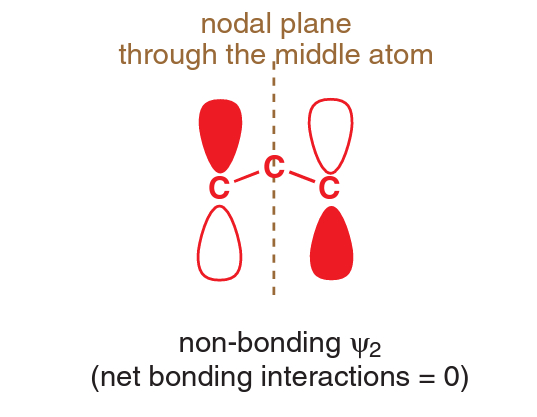 nodal plane
through the middle atom

C C C

non-bonding $\psi_2$
(net bonding interactions = 0)